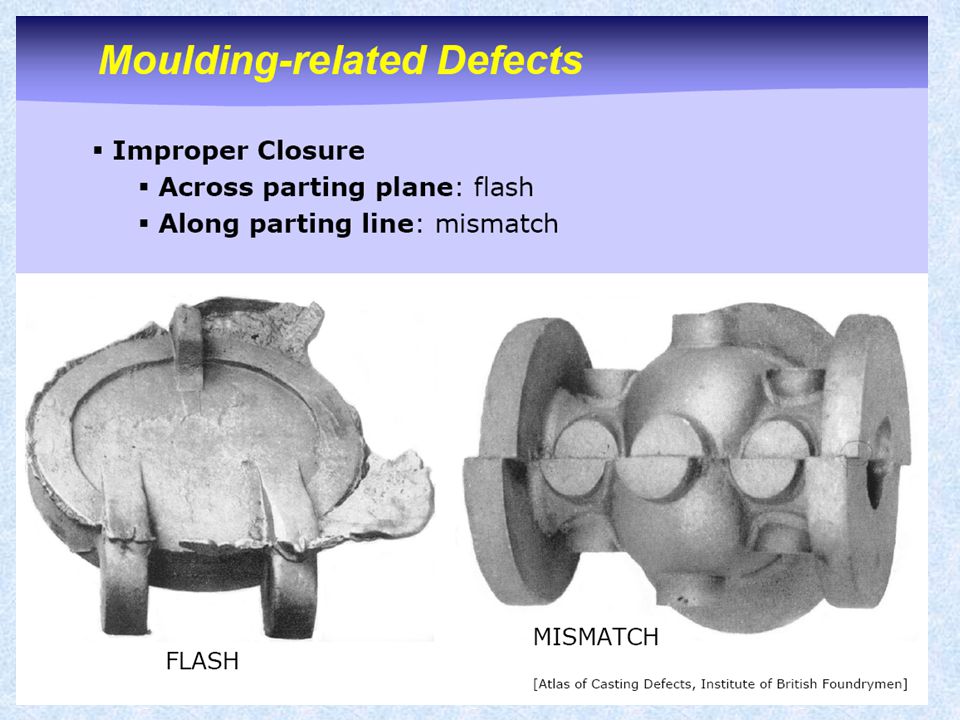 Moulding-related Defects

▪ Improper Closure
▪ Across parting plane: flash
▪ Along parting line: mismatch

FLASH

MISMATCH

[Atlas of Casting Defects, Institute of British Foundrymen]